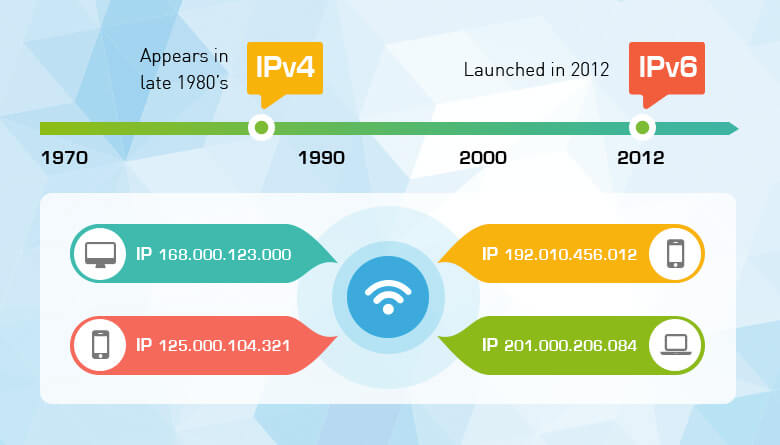 Appears in late 1980's

IPv4

Launched in 2012

IPv6

1970

1990

2000

2012

IP 168.000.123.000

IP 192.010.456.012

IP 125.000.104.321

IP 201.000.206.084